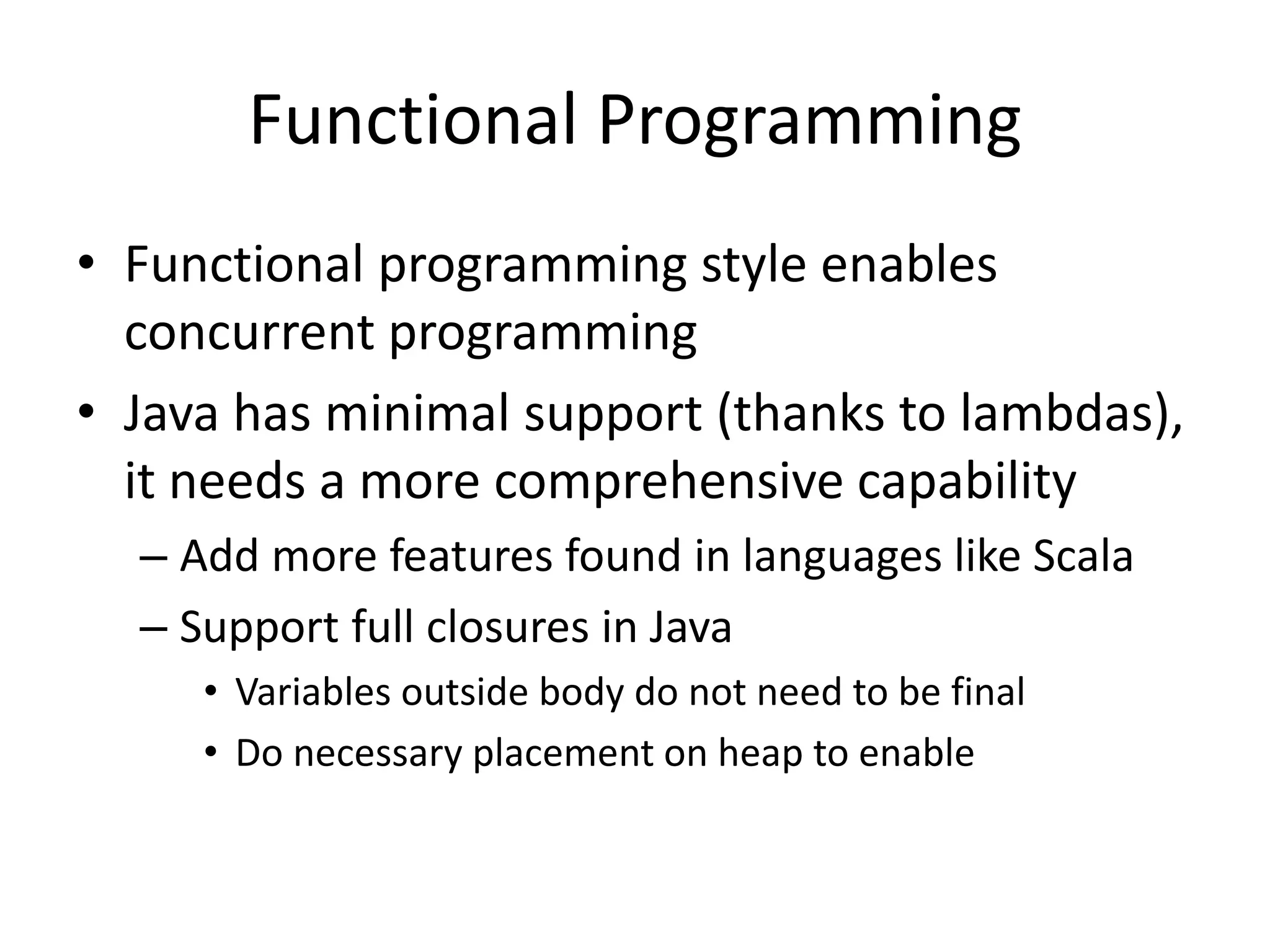 Functional Programming

• Functional programming style enables concurrent programming

• Java has minimal support (thanks to lambdas), it needs a more comprehensive capability

– Add more features found in languages like Scala

– Support full closures in Java

• Variables outside body do not need to be final

• Do necessary placement on heap to enable